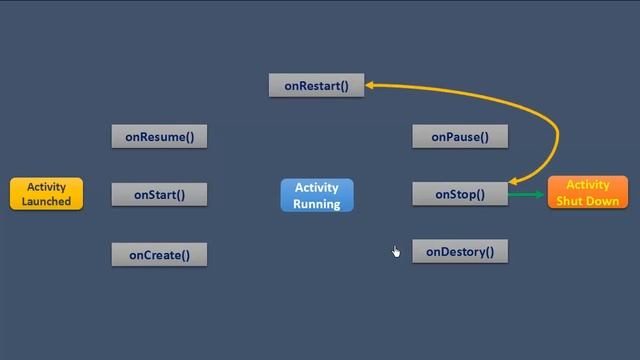 onRestart()

onResume()

onPause()

Activity Launched

onStart()

Activity Running

onStop()

Activity Shut Down

onCreate()

onDestory()